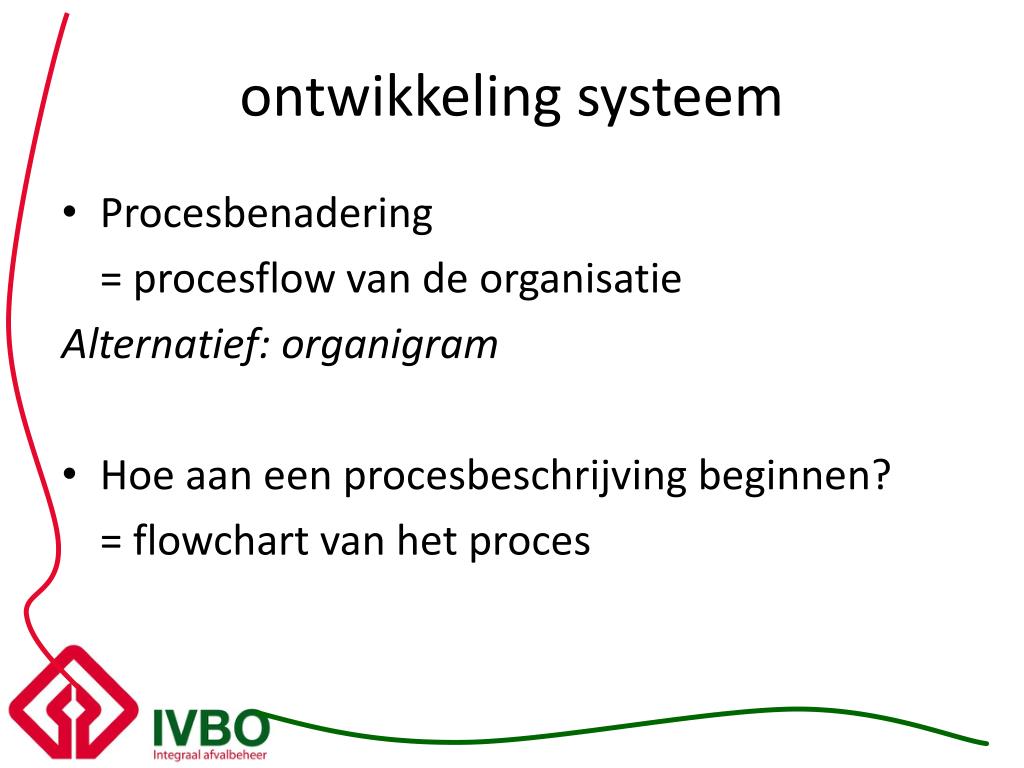 ontwikkeling systeem

• Procesbenadering
= procesflow van de organisatie
Alternatief: organigram

• Hoe aan een procesbeschrijving beginnen?
= flowchart van het proces

IVBO
Integraal afvalbeheer